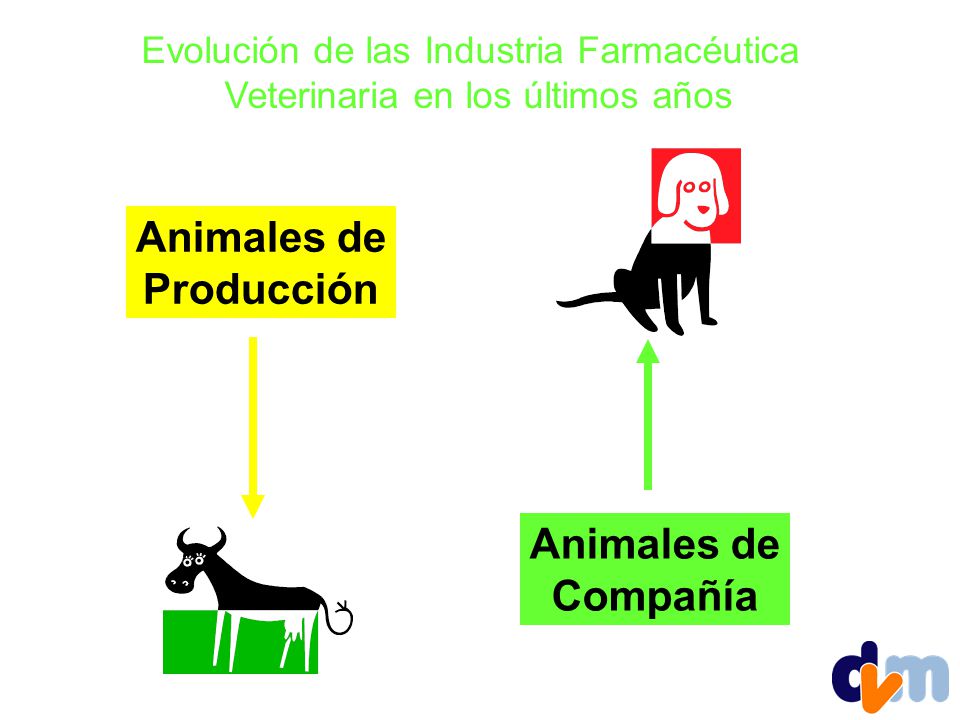 Evolución de las Industria Farmacéutica Veterinaria en los últimos años

Animales de Producción

Animales de Compañía

dvm